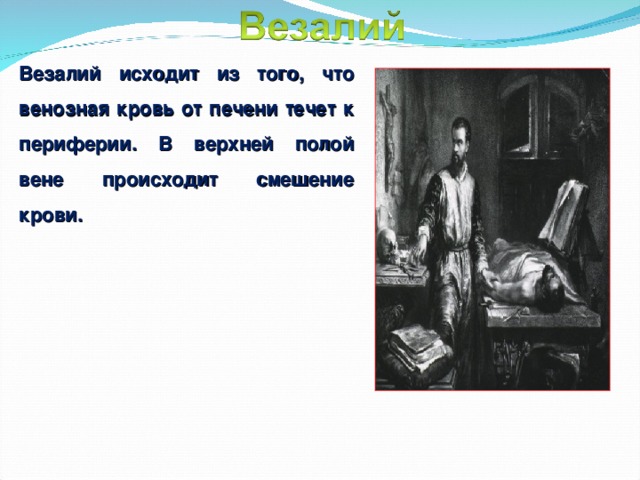 Везалий

Везалий исходит из того, что венозная кровь от печени течет к периферии. В верхней полой вене происходит смешение крови.